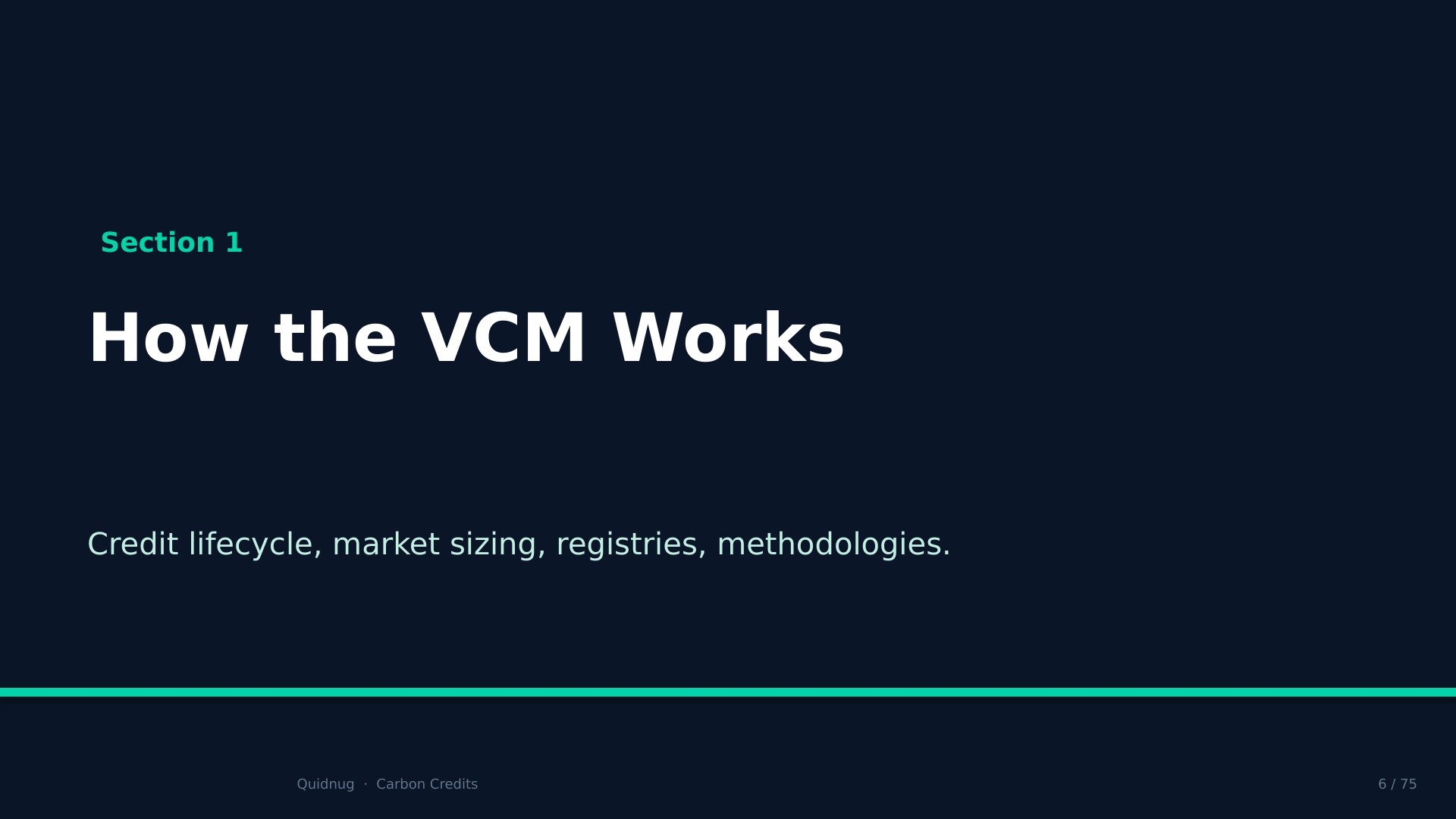 Section 1

How the VCM Works

Credit lifecycle, market sizing, registries, methodologies.

Quidnug · Carbon Credits

6 / 75